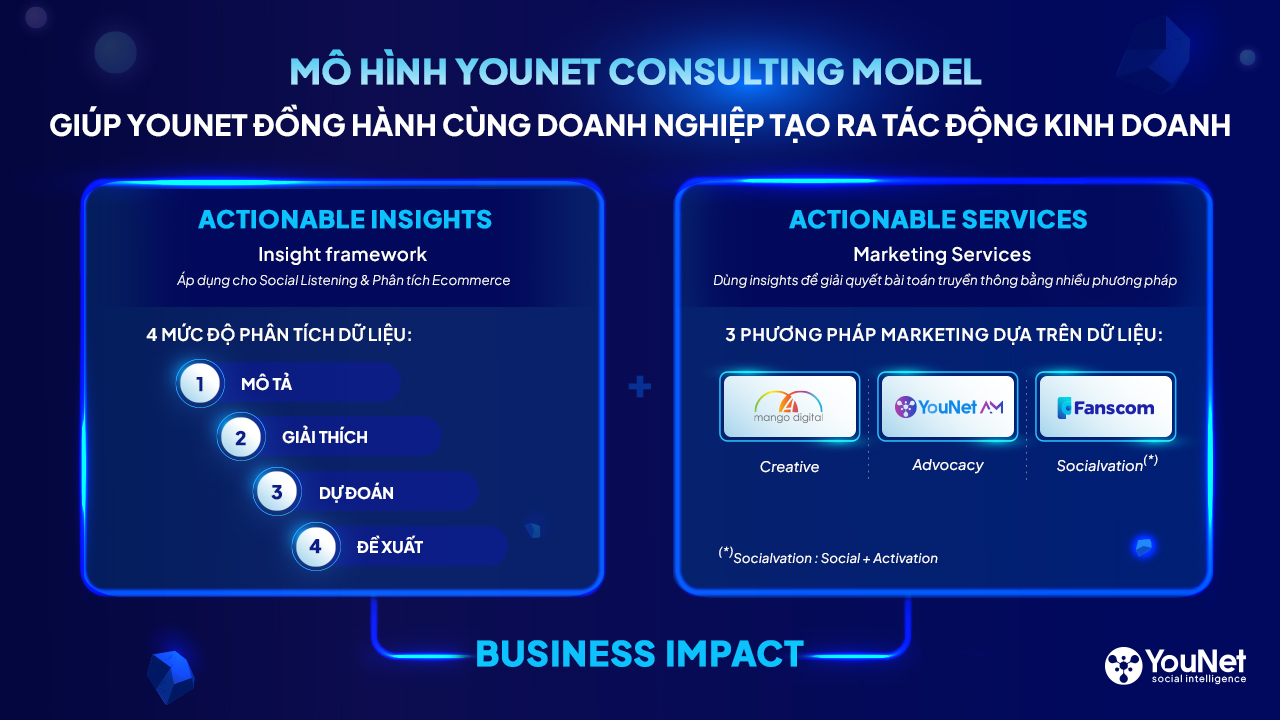 MÔ HÌNH YOUNET CONSULTING MODEL
GIÚP YOUNET ĐỒNG HÀNH CÙNG DOANH NGHIỆP TẠO RA TÁC ĐỘNG KINH DOANH

ACTIONABLE INSIGHTS
Insight framework
Áp dụng cho Social Listening & Phân tích Ecommerce

4 MỨC ĐỘ PHÂN TÍCH DỮ LIỆU:
1 MÔ TẢ
2 GIẢI THÍCH
3 DỰ ĐOÁN
4 ĐỀ XUẤT

+

ACTIONABLE SERVICES
Marketing Services
Dùng insights để giải quyết bài toán truyền thông bằng nhiều phương pháp

3 PHƯƠNG PHÁP MARKETING DỰA TRÊN DỮ LIỆU:
mango digital
Creative
YouNet AM
Advocacy
Fanscom
Socialvation$^{(*)}$

$^{(*)}$Socialvation : Social + Activation

BUSINESS IMPACT

YouNet
social intelligence